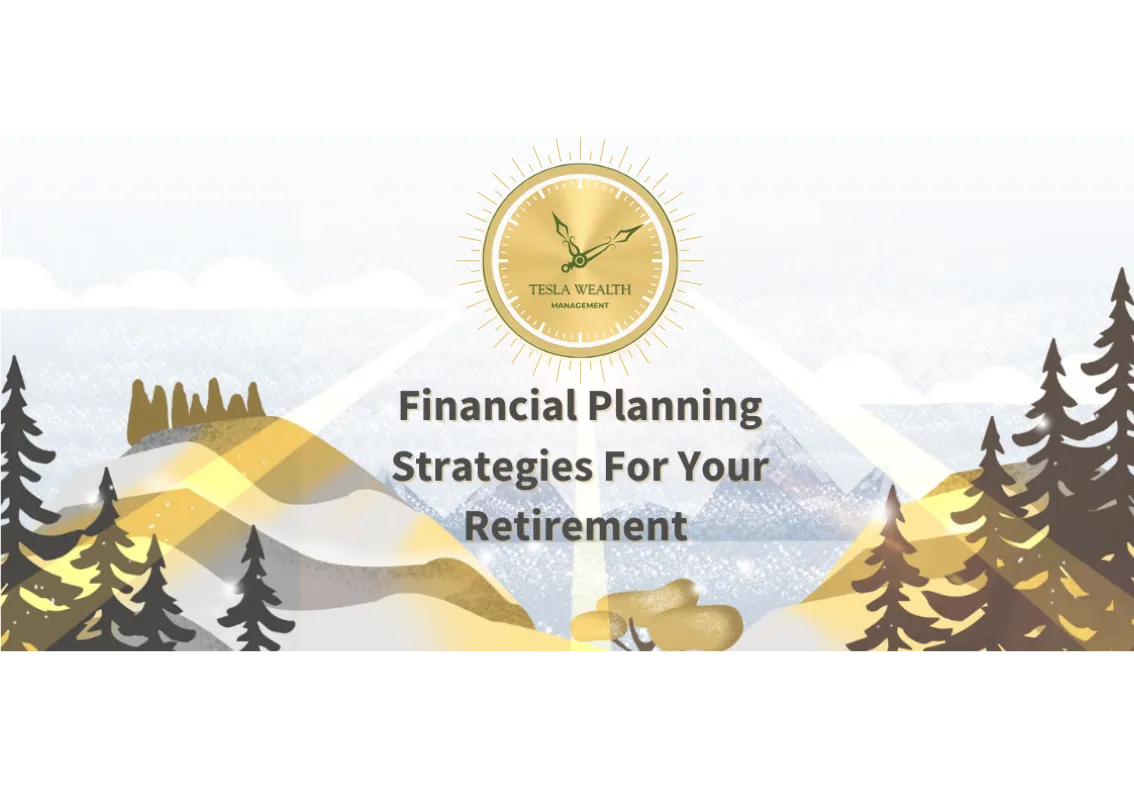 TESLA WEALTH
MANAGEMENT

Financial Planning Strategies For Your Retirement